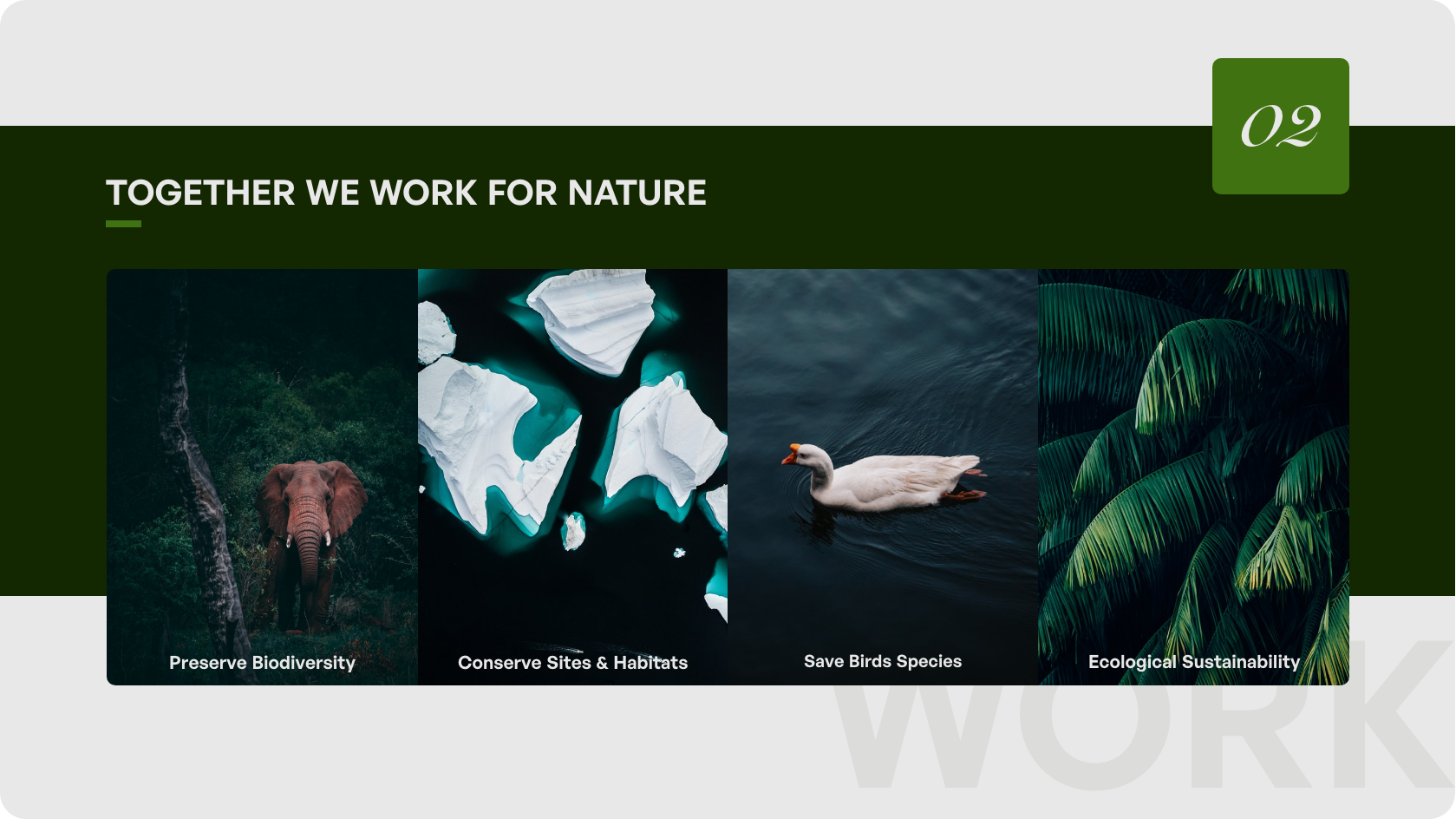 02

TOGETHER WE WORK FOR NATURE

Preserve Biodiversity

Conserve Sites & Habitats

Save Birds Species

Ecological Sustainability

WORK